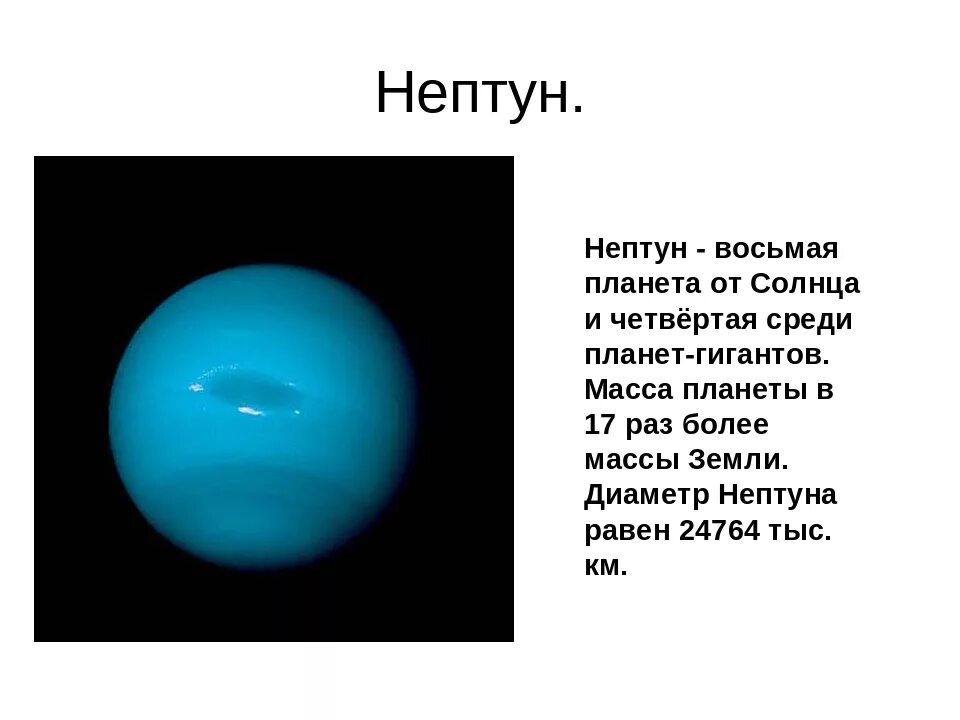 Нептун.

Нептун - восьмая планета от Солнца и четвёртая среди планет-гигантов. Масса планеты в 17 раз более массы Земли. Диаметр Нептуна равен 24764 тыс. км.